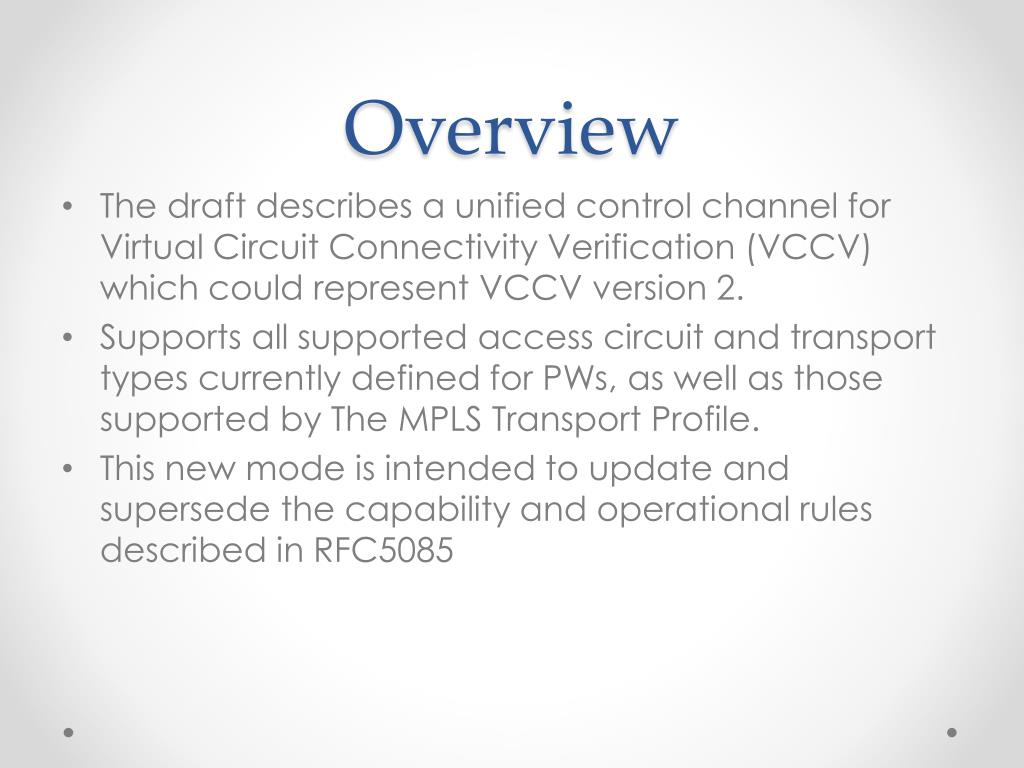 Overview

• The draft describes a unified control channel for Virtual Circuit Connectivity Verification (VCCV) which could represent VCCV version 2.
• Supports all supported access circuit and transport types currently defined for PWs, as well as those supported by The MPLS Transport Profile.
• This new mode is intended to update and supersede the capability and operational rules described in RFC5085